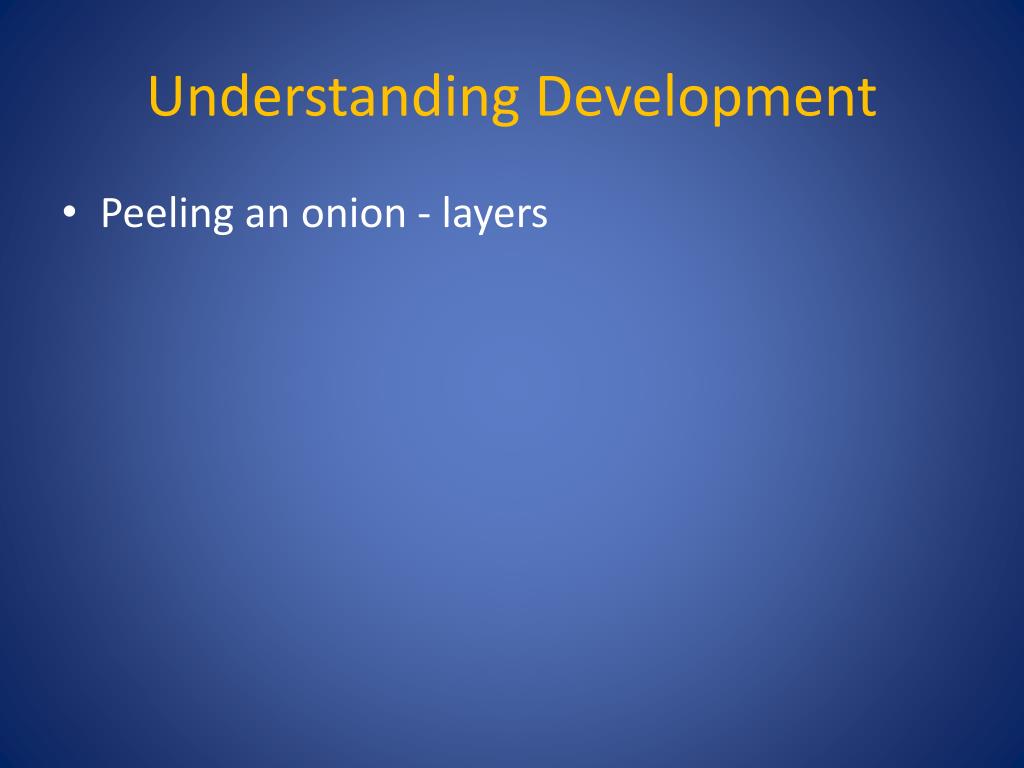 Understanding Development

• Peeling an onion - layers